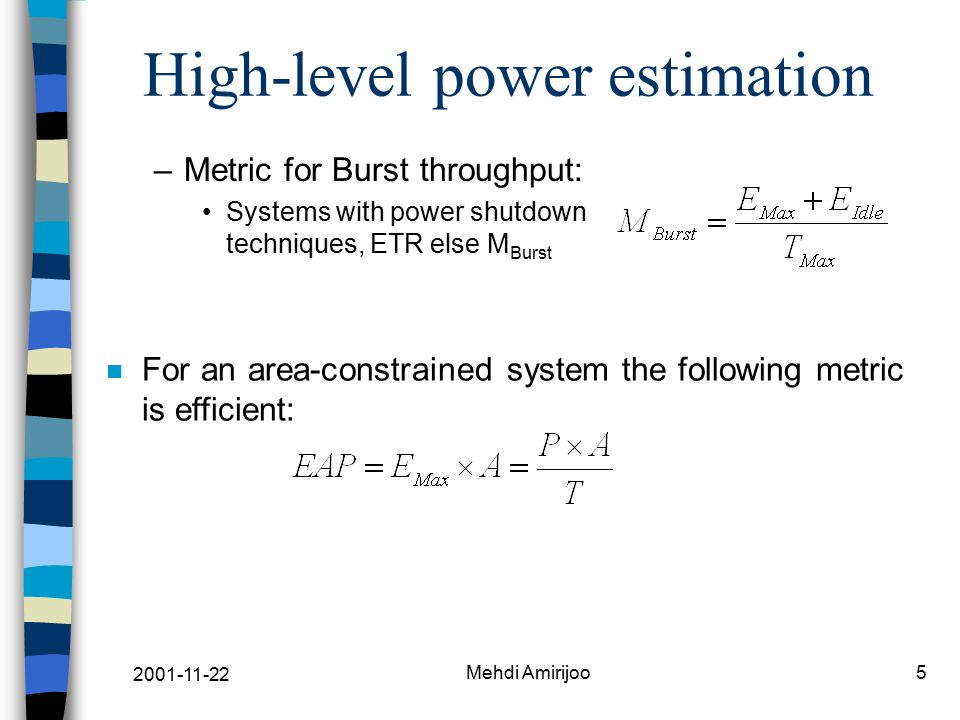 High-level power estimation

– Metric for Burst throughput:

• Systems with power shutdown techniques, ETR else $M_{Burst}$

$M_{Burst} = \frac{E_{Max} + E_{Idle}}{T_{Max}}$

For an area-constrained system the following metric is efficient:

$EAP = E_{Max} \times A = \frac{P \times A}{T}$

2001-11-22

Mehdi Amirijoo

5